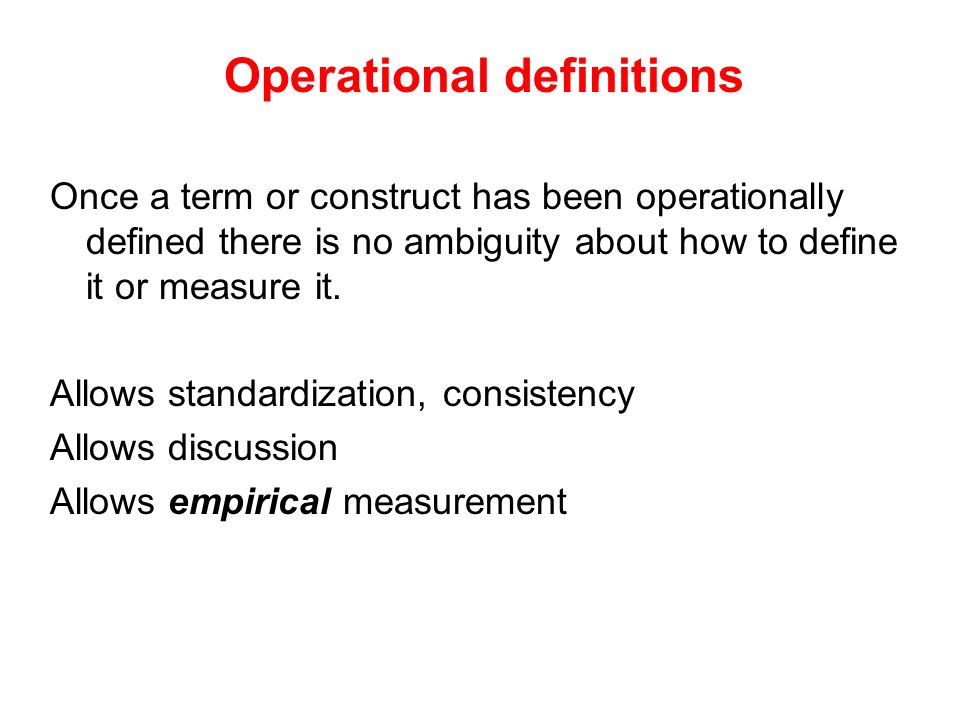 Operational definitions

Once a term or construct has been operationally defined there is no ambiguity about how to define it or measure it.

Allows standardization, consistency
Allows discussion
Allows empirical measurement